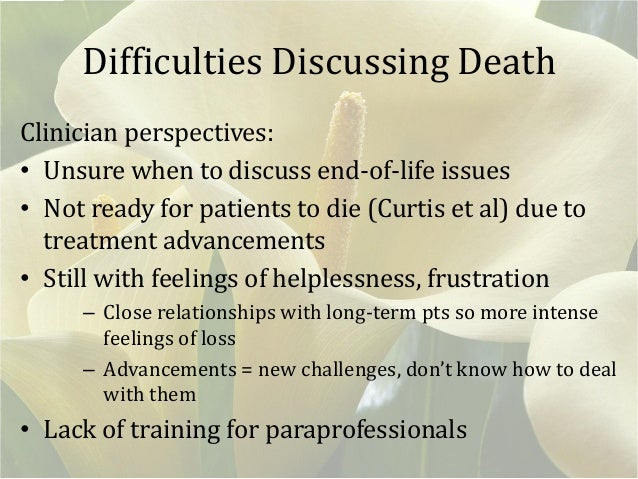 Difficulties Discussing Death

Clinician perspectives:

• Unsure when to discuss end-of-life issues
• Not ready for patients to die (Curtis et al) due to treatment advancements
• Still with feelings of helplessness, frustration
  – Close relationships with long-term pts so more intense feelings of loss
  – Advancements = new challenges, don't know how to deal with them
• Lack of training for paraprofessionals